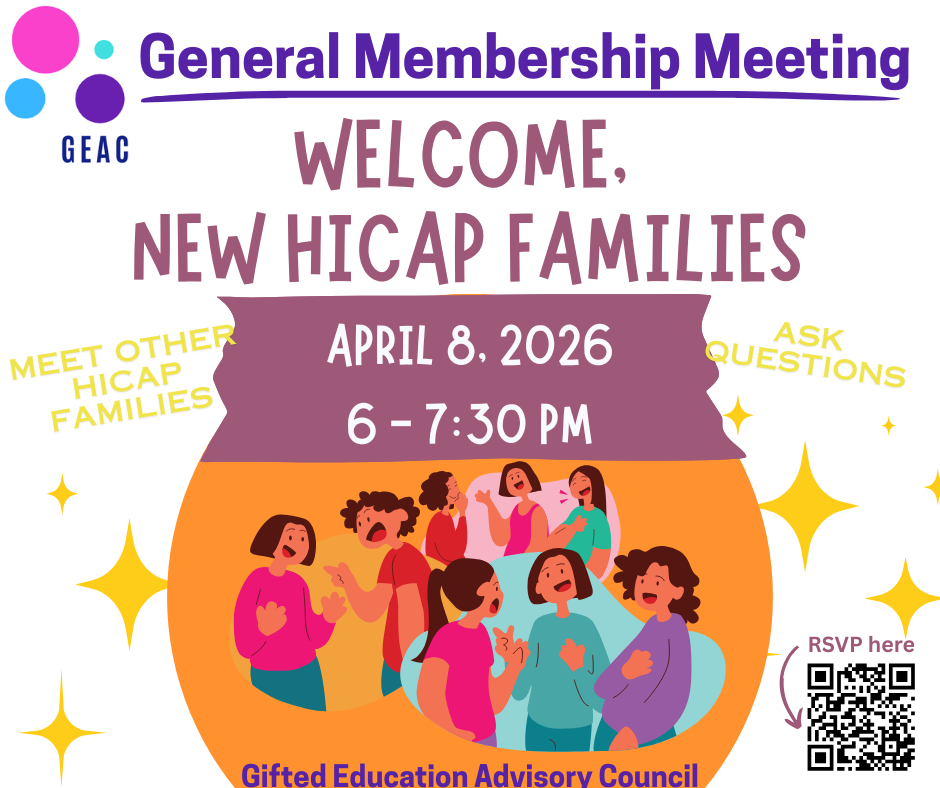 GEAC

General Membership Meeting

WELCOME, NEW HICAP FAMILIES

MEET OTHER HICAP FAMILIES

APRIL 8, 2026

6 - 7:30 PM

ASK QUESTIONS

RSVP here

Gifted Education Advisory Council